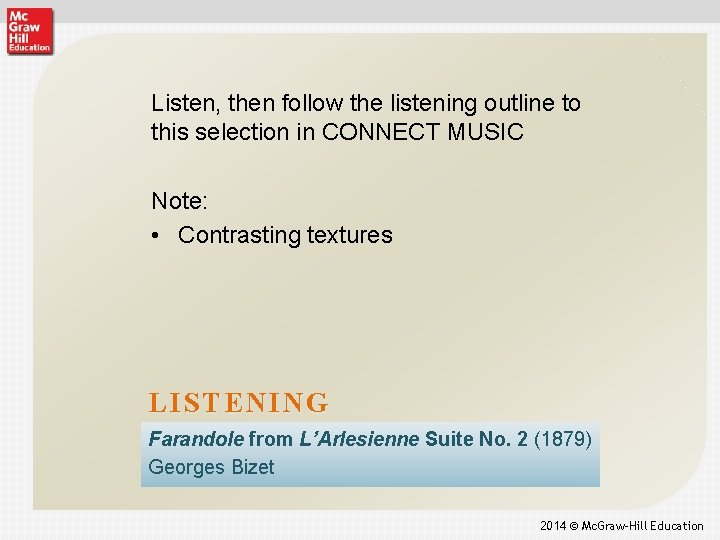 Mc Graw Hill Education

Listen, then follow the listening outline to this selection in CONNECT MUSIC

Note:
• Contrasting textures

LISTENING

Farandole from L'Arlesienne Suite No. 2 (1879)
Georges Bizet

2014 © McGraw-Hill Education